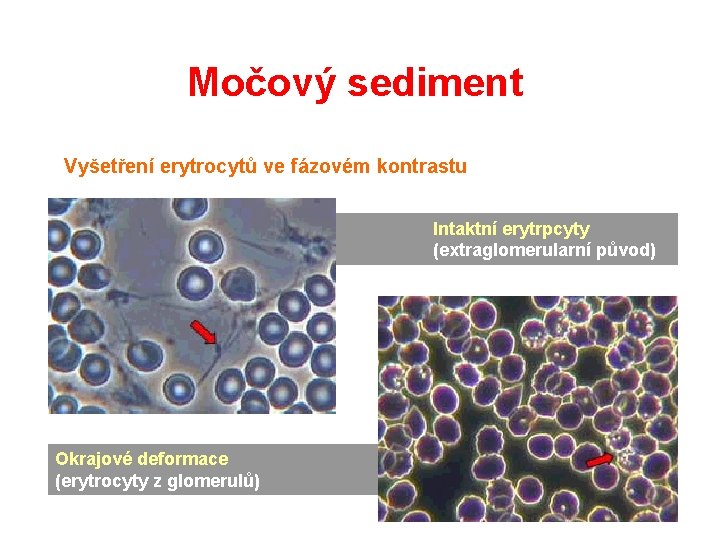 Močový sediment

Vyšetření erytrocytů ve fázovém kontrastu

Intaktní erytrpcyty
(extraglomerularní původ)

Okrajové deformace
(erytrocyty z glomerulů)